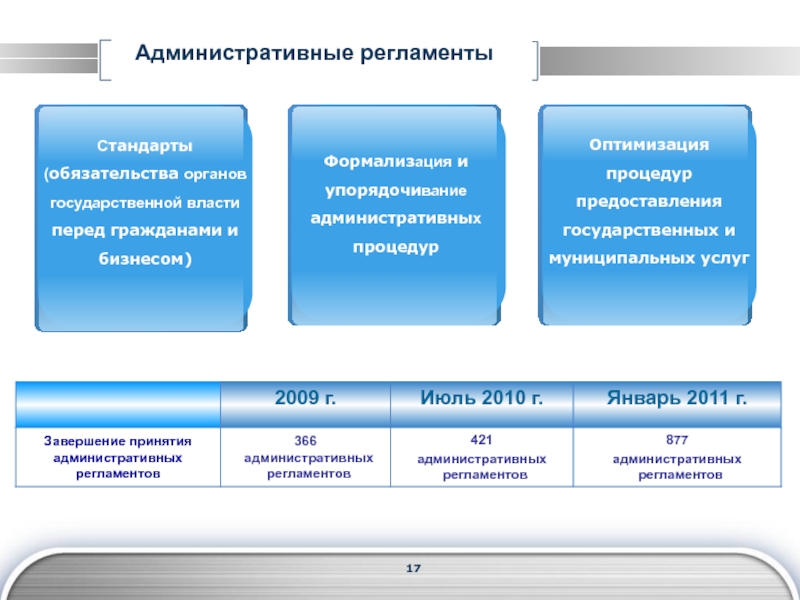 Административные регламенты

Стандарты (обязательства органов государственной власти перед гражданами и бизнесом)

Формализация и упорядочивание административных процедур

Оптимизация процедур предоставления государственных и муниципальных услуг

| | 2009 г. | Июль 2010 г. | Январь 2011 г. |
|---|---|---|---|
| Завершение принятия административных регламентов | 366 административных регламентов | 421 административных регламентов | 877 административных регламентов |

17